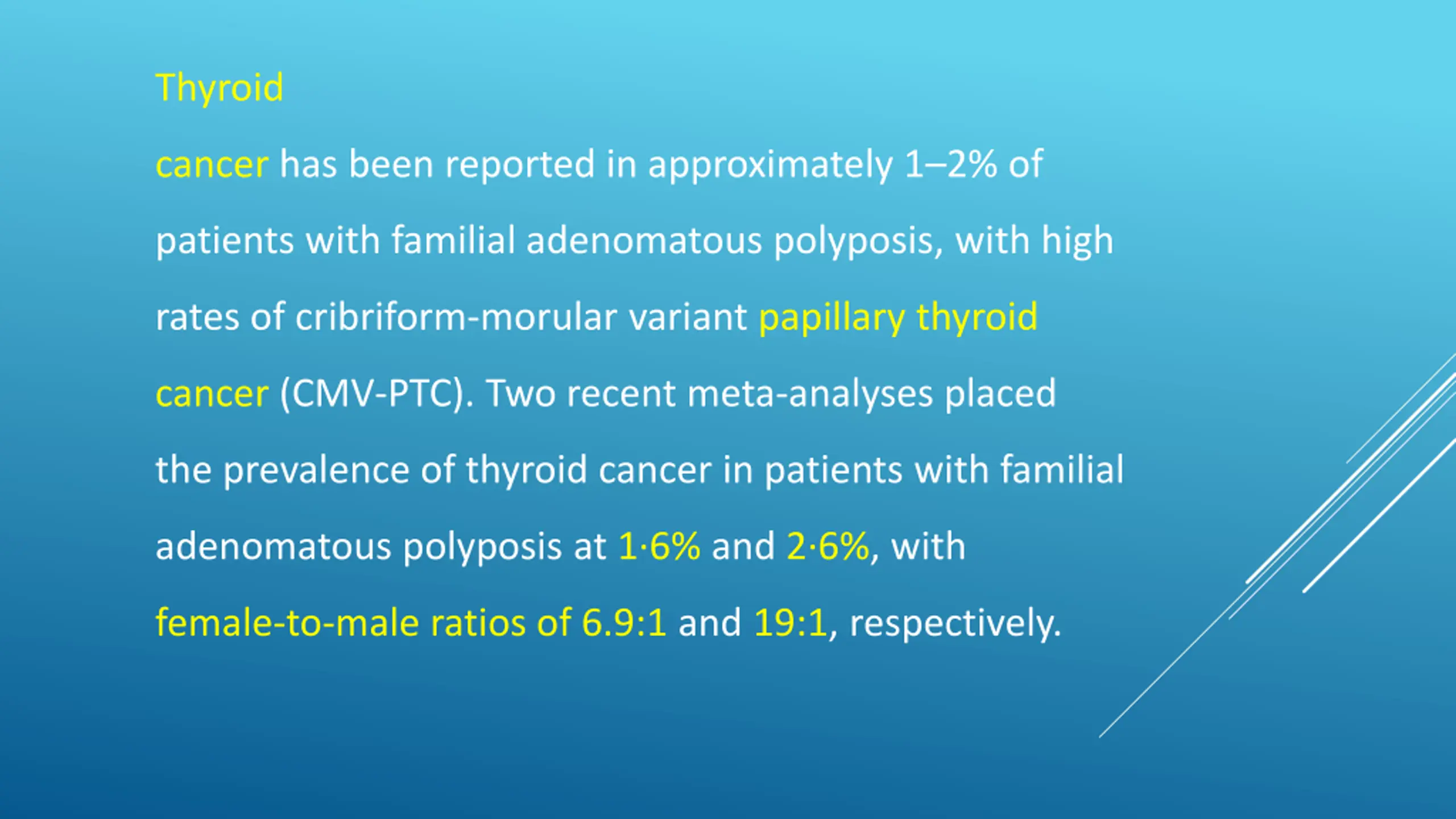 Thyroid

cancer has been reported in approximately 1–2% of patients with familial adenomatous polyposis, with high rates of cribriform-morular variant papillary thyroid cancer (CMV-PTC). Two recent meta-analyses placed the prevalence of thyroid cancer in patients with familial adenomatous polyposis at 1·6% and 2·6%, with female-to-male ratios of 6.9:1 and 19:1, respectively.